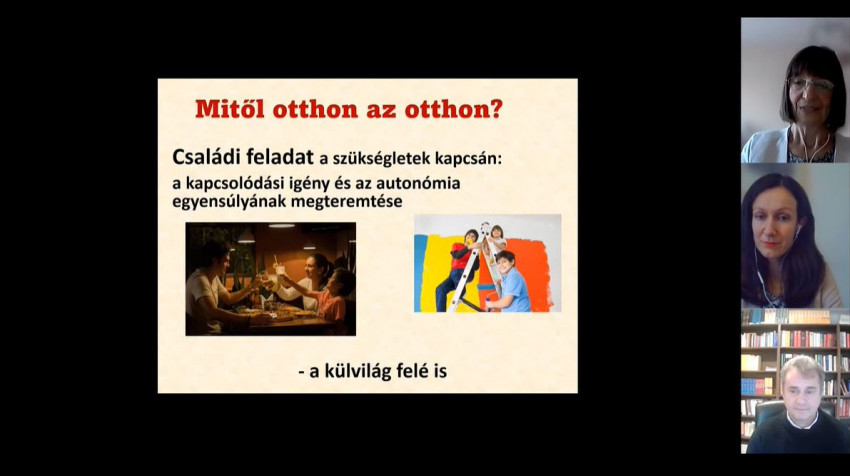 Mitől otthon az otthon?

Családi feladat a szükségletek kapcsán:
a kapcsolódási igény és az autonómia egyensúlyának megteremtése

- a külvilág felé is